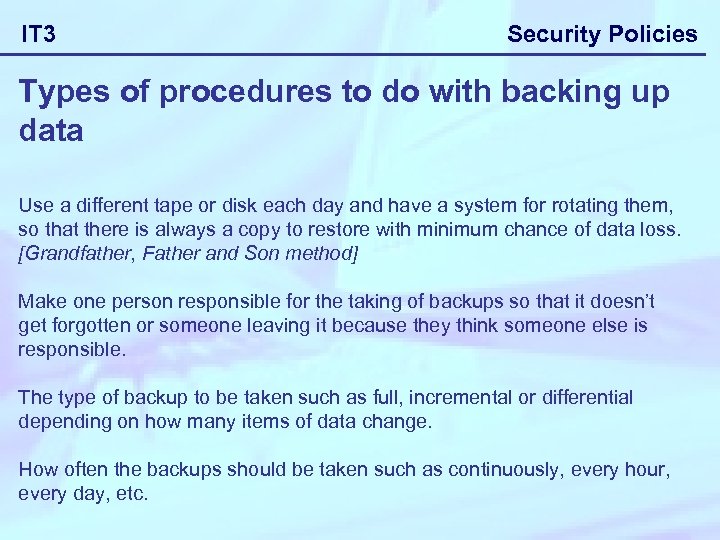 IT3

Security Policies

Types of procedures to do with backing up data

Use a different tape or disk each day and have a system for rotating them, so that there is always a copy to restore with minimum chance of data loss. [Grandfather, Father and Son method]

Make one person responsible for the taking of backups so that it doesn't get forgotten or someone leaving it because they think someone else is responsible.

The type of backup to be taken such as full, incremental or differential depending on how many items of data change.

How often the backups should be taken such as continuously, every hour, every day, etc.